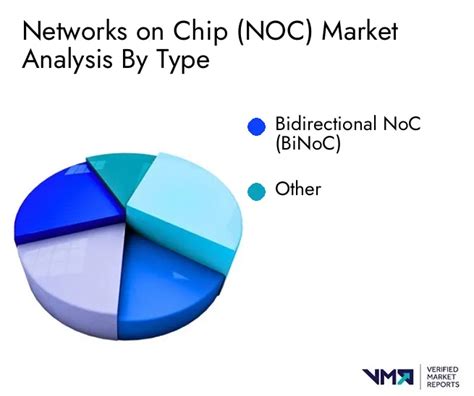 Networks on Chip (NOC) Market Analysis By Type

Bidirectional NoC (BiNoC)

Other

VMR VERIFIED MARKET REPORTS